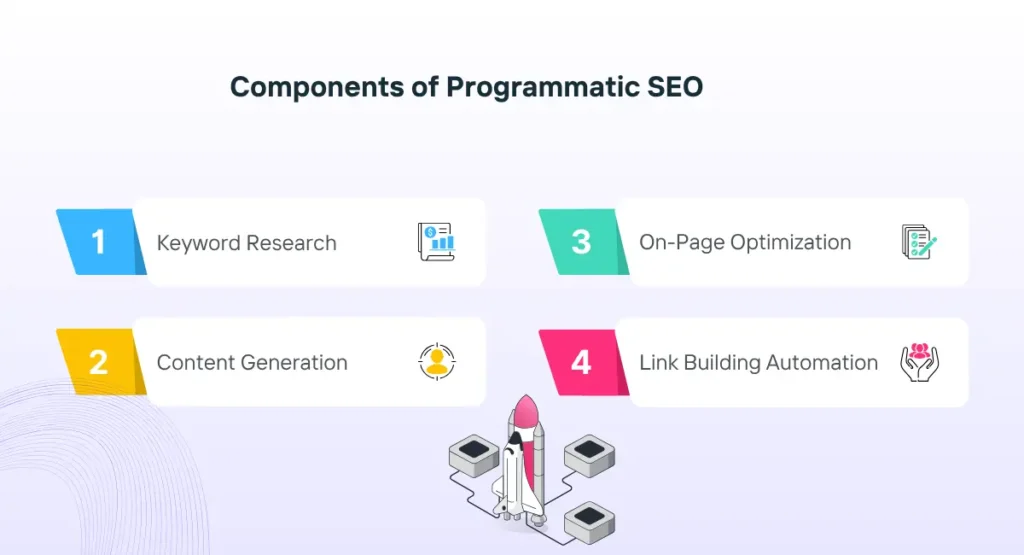 Components of Programmatic SEO

1 Keyword Research

2 Content Generation

3 On-Page Optimization

4 Link Building Automation